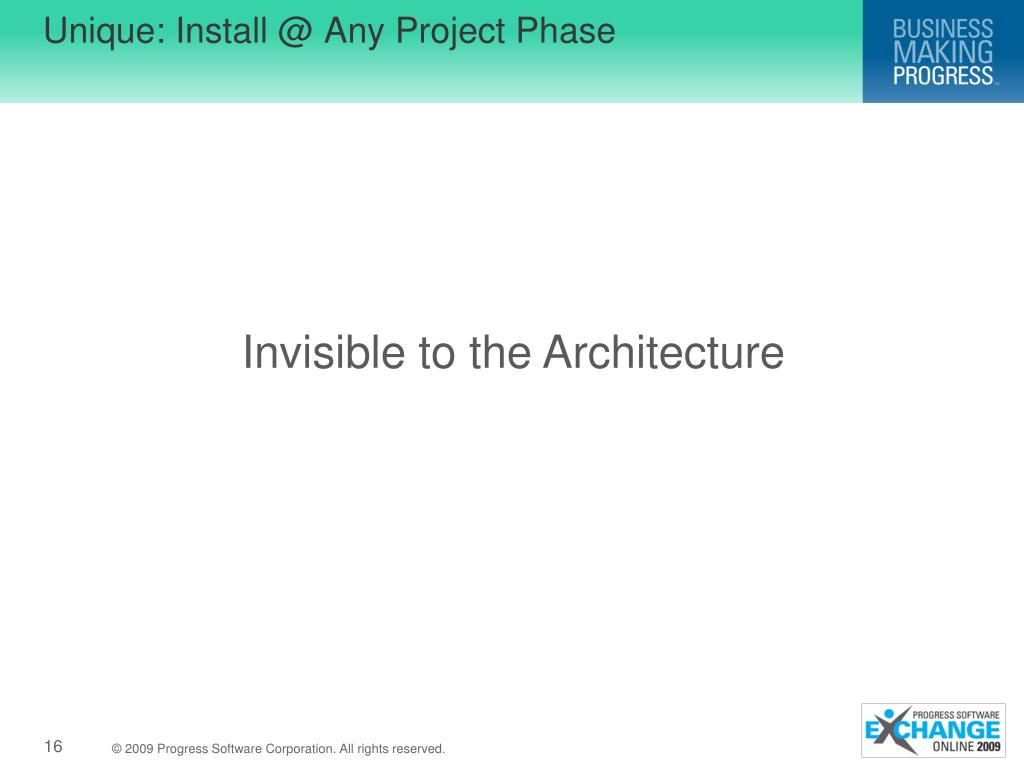 Unique: Install @ Any Project Phase

BUSINESS MAKING PROGRESS™

Invisible to the Architecture

16

© 2009 Progress Software Corporation. All rights reserved.

PROGRESS SOFTWARE EXCHANGE ONLINE 2009